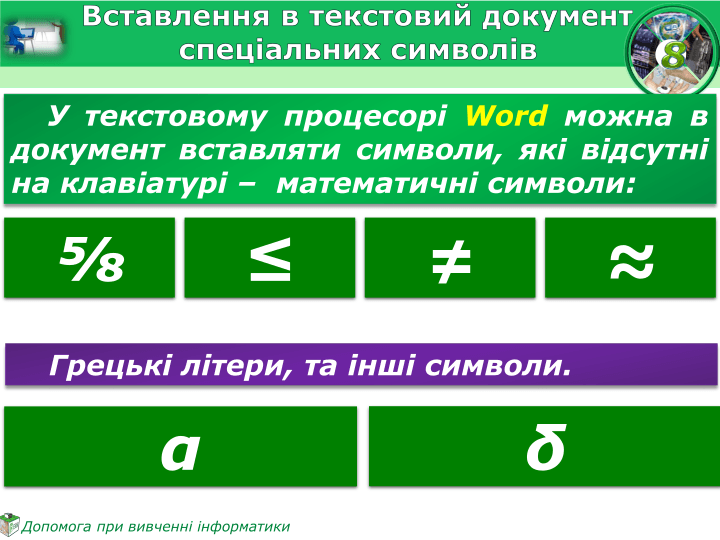 Вставлення в текстовий документ спеціальних символів

8

У текстовому процесорі Word можна в документ вставляти символи, які відсутні на клавіатурі – математичні символи:

⅝

≤

≠

≈

Грецькі літери, та інші символи.

α

δ

Допомога при вивченні інформатики